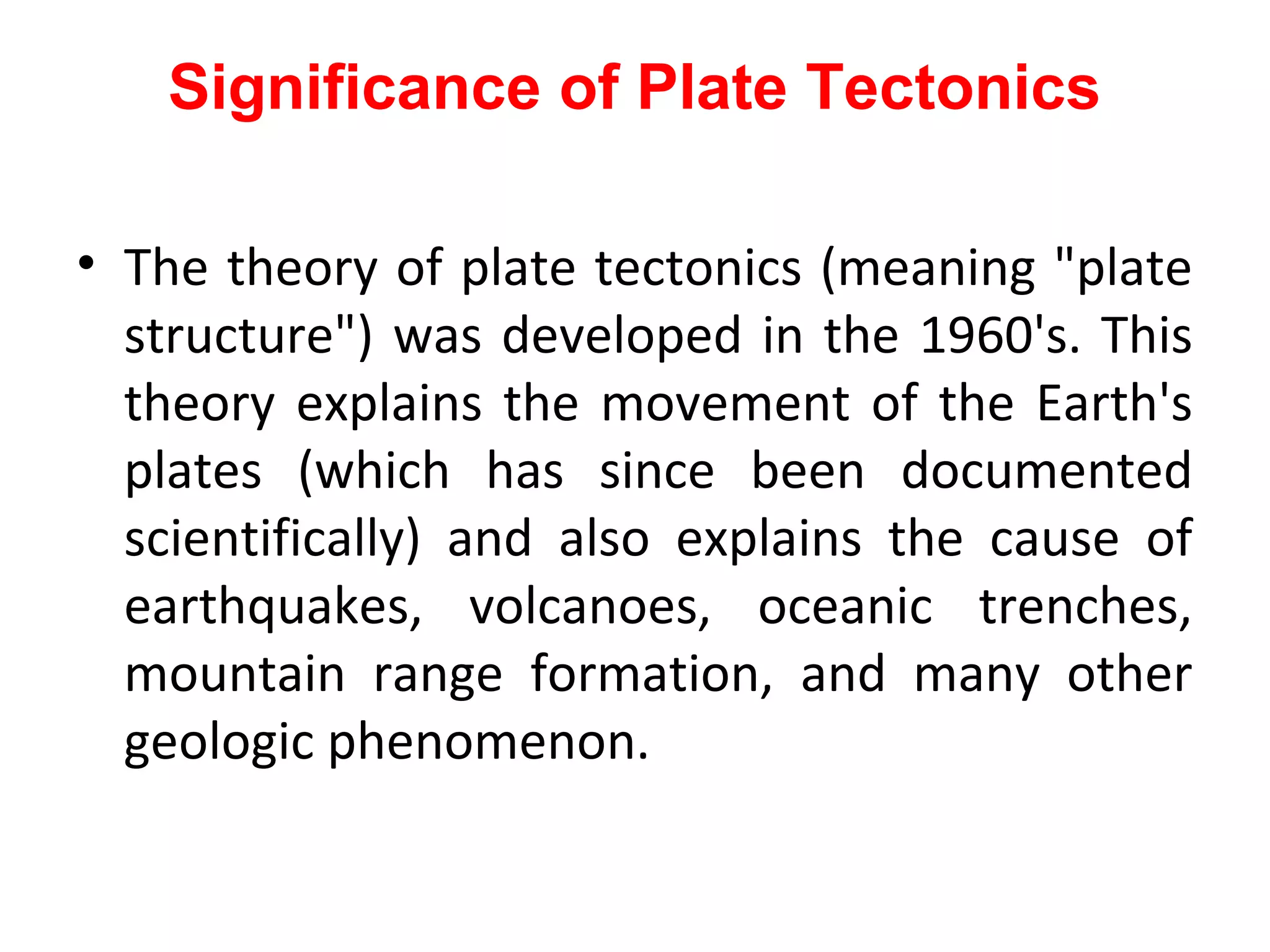 Significance of Plate Tectonics

• The theory of plate tectonics (meaning "plate structure") was developed in the 1960's. This theory explains the movement of the Earth's plates (which has since been documented scientifically) and also explains the cause of earthquakes, volcanoes, oceanic trenches, mountain range formation, and many other geologic phenomenon.